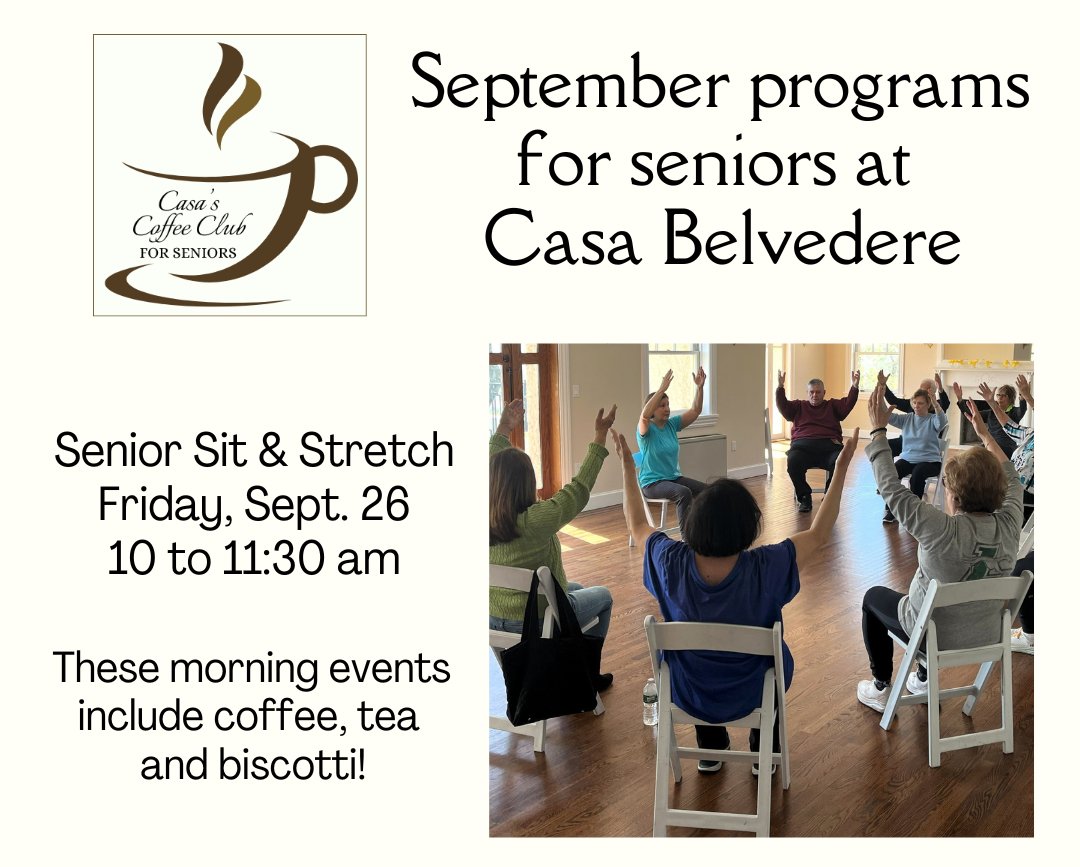 Casa's Coffee Club FOR SENIORS

September programs for seniors at Casa Belvedere

Senior Sit & Stretch
Friday, Sept. 26
10 to 11:30 am

These morning events include coffee, tea and biscotti!